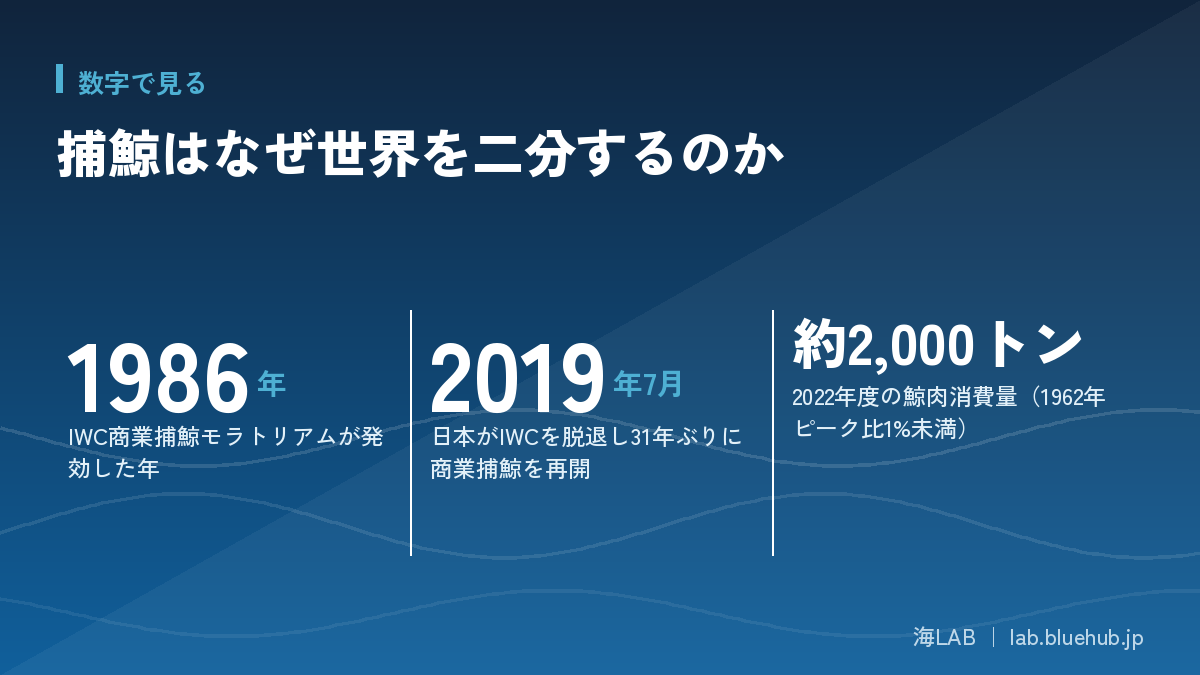 数字で見る

捕鯨はなぜ世界を二分するのか

1986年
IWC商業捕鯨モラトリアムが発効した年

2019年7月
日本がIWCを脱退し31年ぶりに商業捕鯨を再開

約2,000トン
2022年度の鯨肉消費量（1962年ピーク比1%未満）

海LAB | lab.bluehub.jp